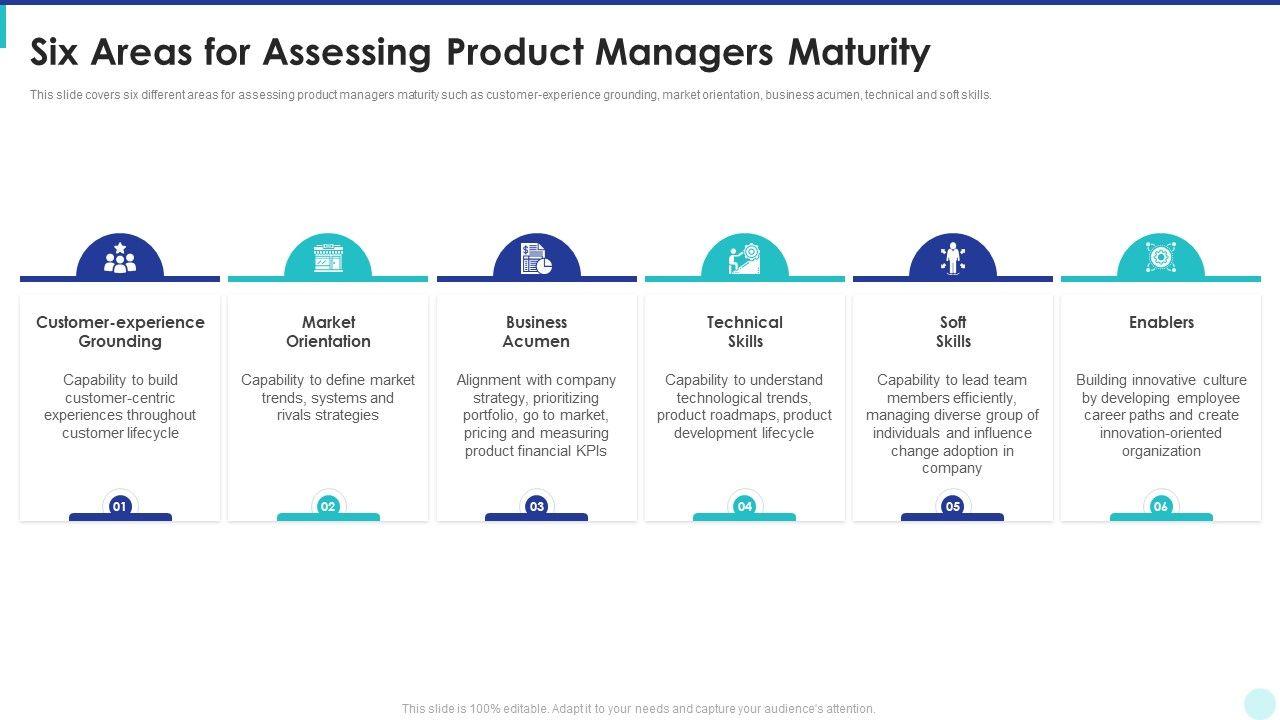 Six Areas for Assessing Product Managers Maturity

This slide covers six different areas for assessing product managers maturity such as customer-experience grounding, market orientation, business acumen, technical and soft skills.

Customer-experience Grounding

Capability to build customer-centric experiences throughout customer lifecycle

01

Market Orientation

Capability to define market trends, systems and rivals strategies

02

Business Acumen

Alignment with company strategy, prioritizing portfolio, go to market, pricing and measuring product financial KPIs

03

Technical Skills

Capability to understand technological trends, product roadmaps, product development lifecycle

04

Soft Skills

Capability to lead team members efficiently, managing diverse group of individuals and influence change adoption in company

05

Enablers

Building innovative culture by developing employee career paths and create innovation-oriented organization

06

This slide is 100% editable. Adapt it to your needs and capture your audience's attention.